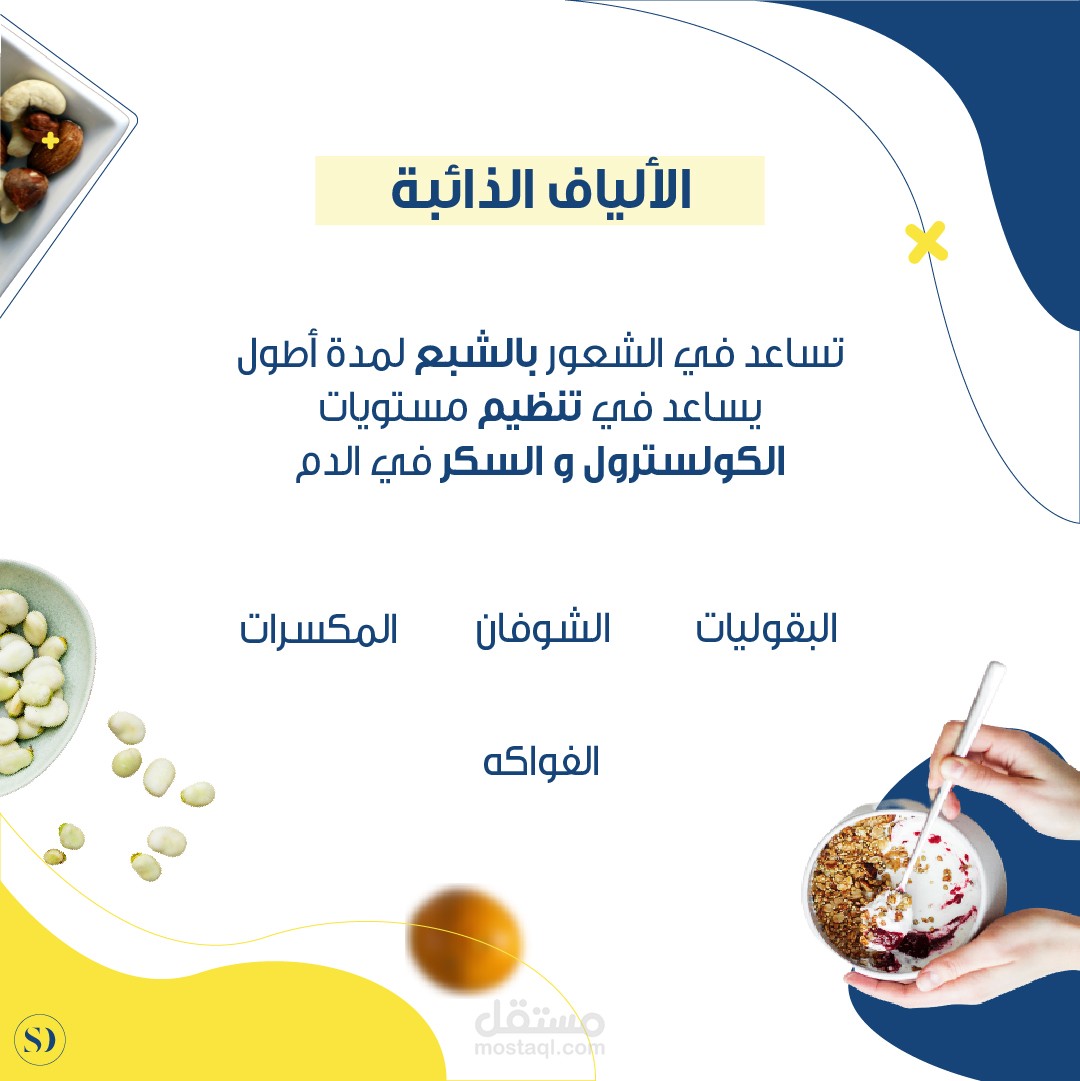 الألياف الذائبة

تساعد في الشعور بالشبع لمدة أطول
يساعد في تنظيم مستويات
الكولسترول و السكر في الدم

البقوليات الشوفان المكسرات

الفواكه

SD

مستقل
mostaql.com